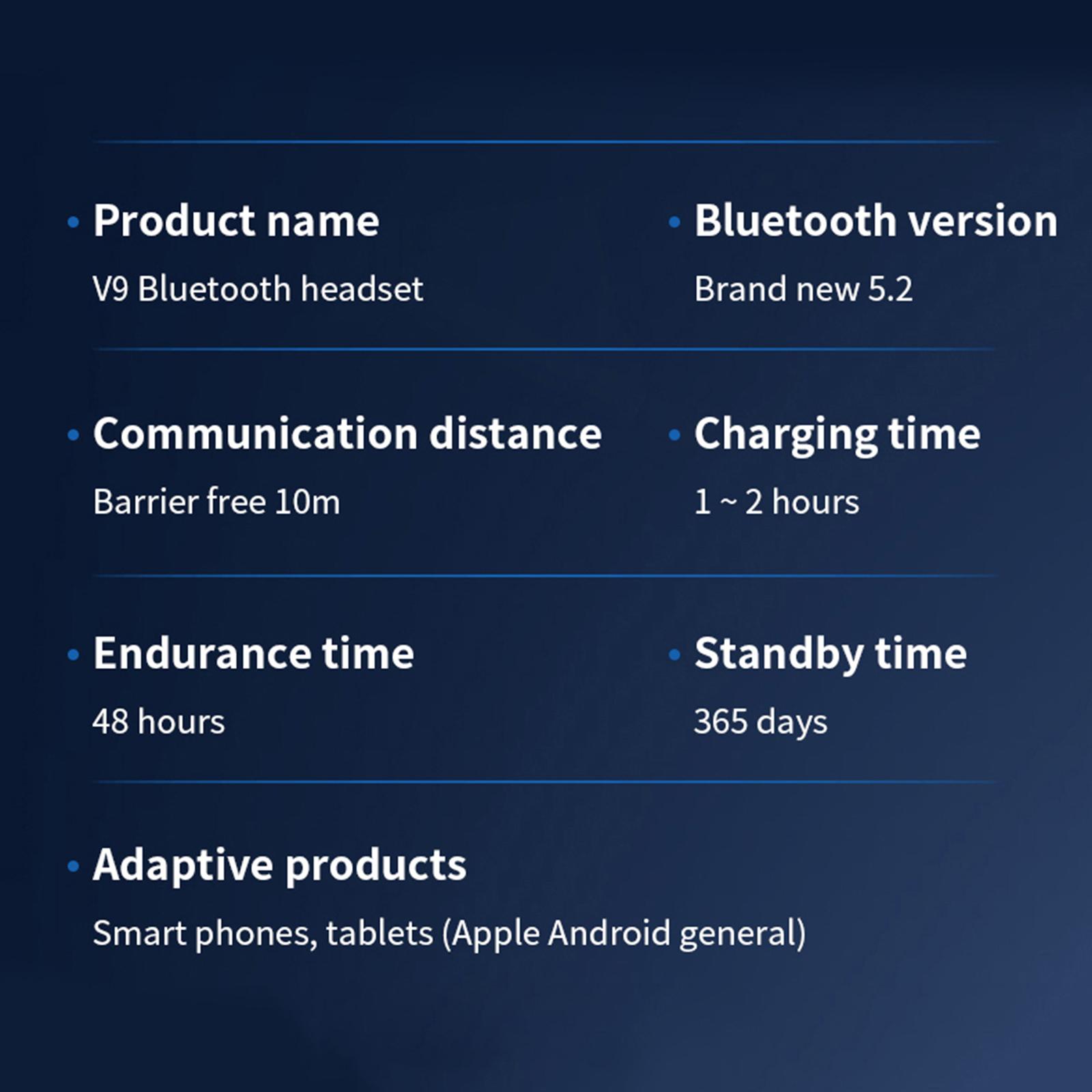 • Product name
V9 Bluetooth headset

• Bluetooth version
Brand new 5.2

• Communication distance
Barrier free 10m

• Charging time
1 ~ 2 hours

• Endurance time
48 hours

• Standby time
365 days

• Adaptive products
Smart phones, tablets (Apple Android general)